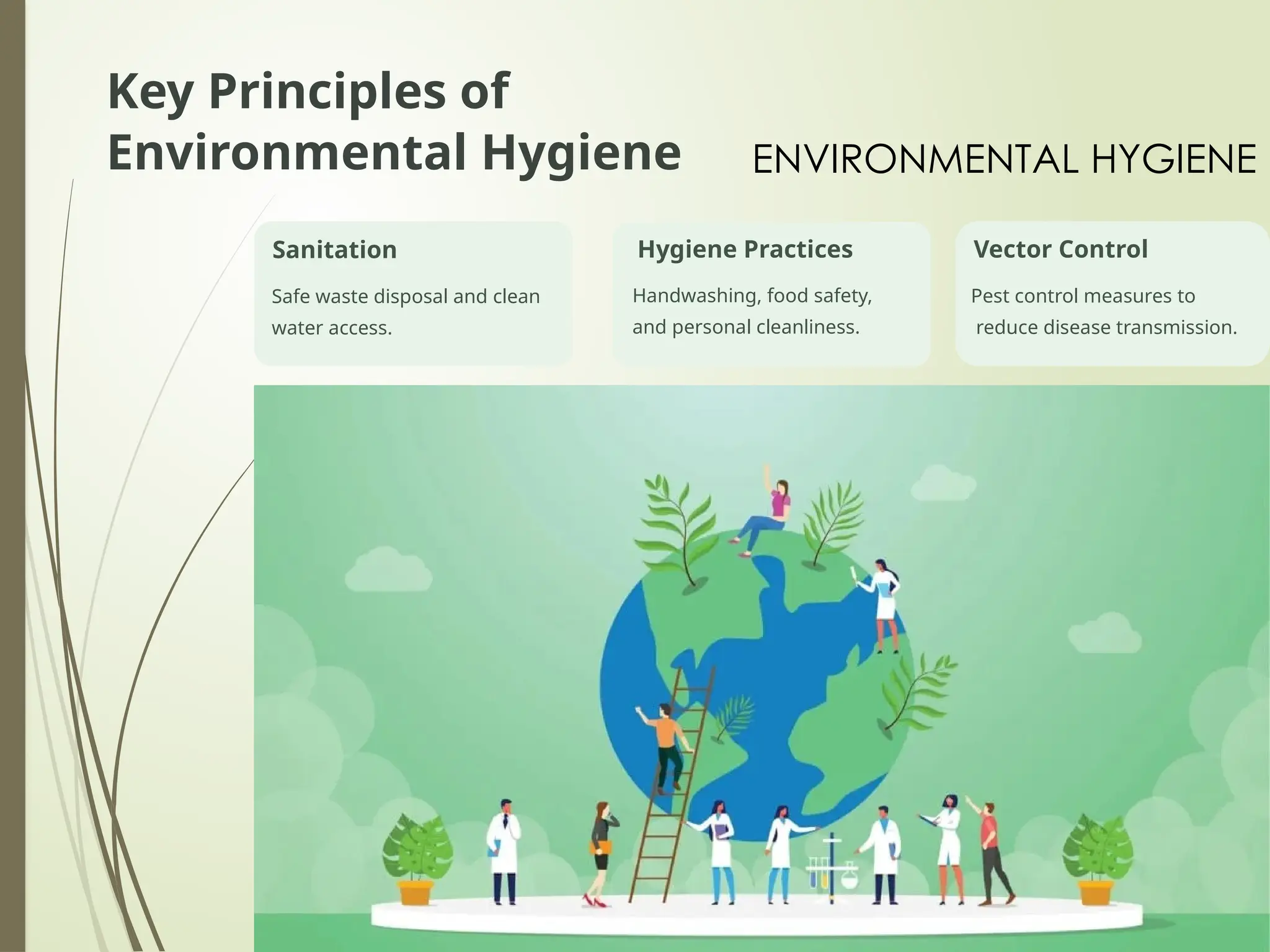 Key Principles of Environmental Hygiene

ENVIRONMENTAL HYGIENE

Sanitation

Safe waste disposal and clean water access.

Hygiene Practices

Handwashing, food safety, and personal cleanliness.

Vector Control

Pest control measures to reduce disease transmission.